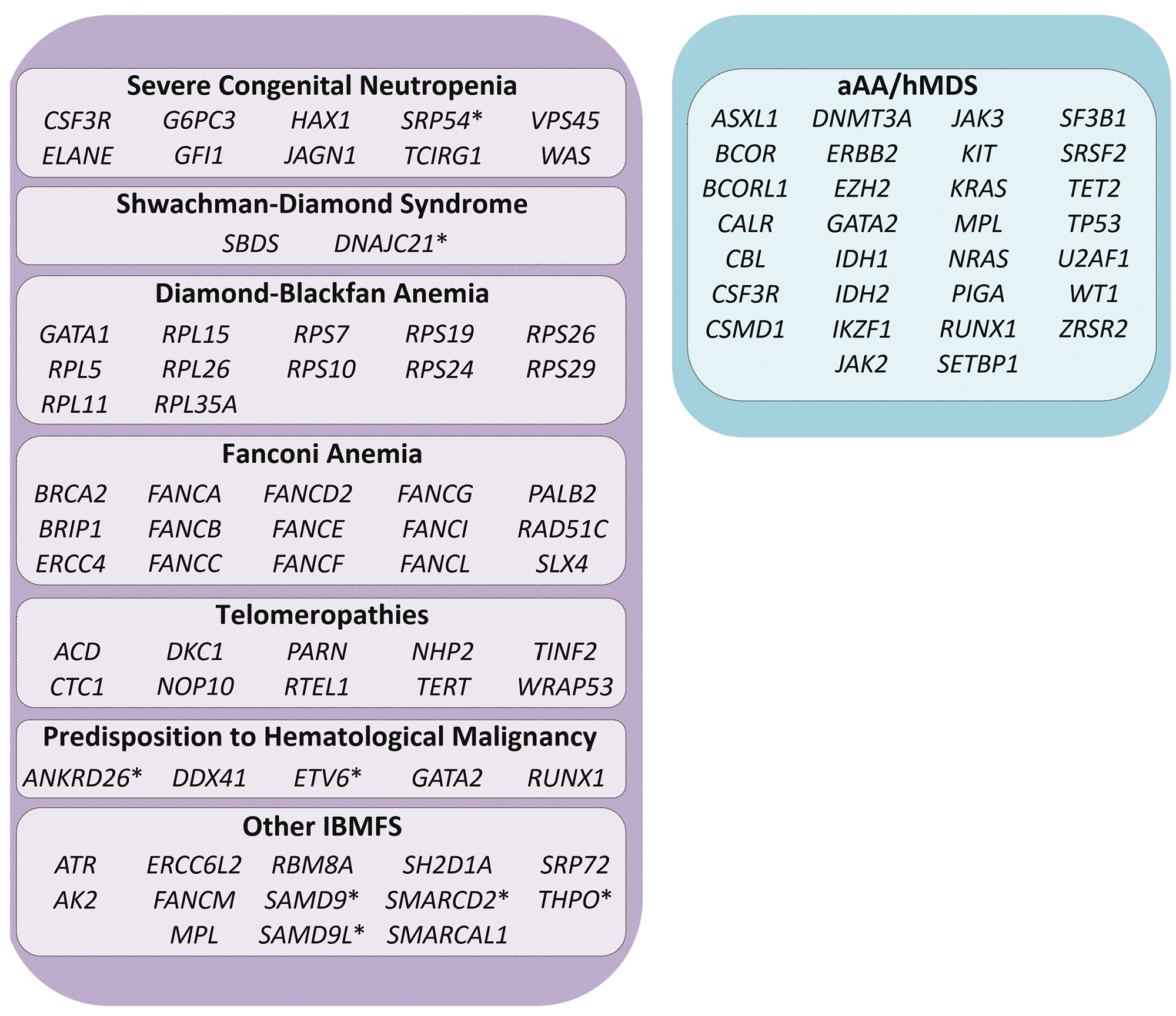 Severe Congenital Neutropenia

CSF3R G6PC3 HAX1 SRP54* VPS45
ELANE GFI1 JAGN1 TCIRG1 WAS

Shwachman-Diamond Syndrome

SBDS DNAJC21*

Diamond-Blackfan Anemia

GATA1 RPL15 RPS7 RPS19 RPS26
RPL5 RPL26 RPS10 RPS24 RPS29
RPL11 RPL35A

Fanconi Anemia

BRCA2 FANCA FANCD2 FANCG PALB2
BRIP1 FANCB FANCE FANCI RAD51C
ERCC4 FANCC FANCF FANCL SLX4

Telomeropathies

ACD DKC1 PARN NHP2 TINF2
CTC1 NOP10 RTEL1 TERT WRAP53

Predisposition to Hematological Malignancy

ANKRD26* DDX41 ETV6* GATA2 RUNX1

Other IBMFS

ATR ERCC6L2 RBM8A SH2D1A SRP72
AK2 FANCM SAMD9* SMARCD2* THPO*
MPL SAMD9L* SMARCAL1

aAA/hMDS

ASXL1 DNMT3A JAK3 SF3B1
BCOR ERBB2 KIT SRSF2
BCORL1 EZH2 KRAS TET2
CALR GATA2 MPL TP53
CBL IDH1 NRAS U2AF1
CSF3R IDH2 PIGA WT1
CSMD1 IKZF1 RUNX1 ZRSR2
JAK2 SETBP1